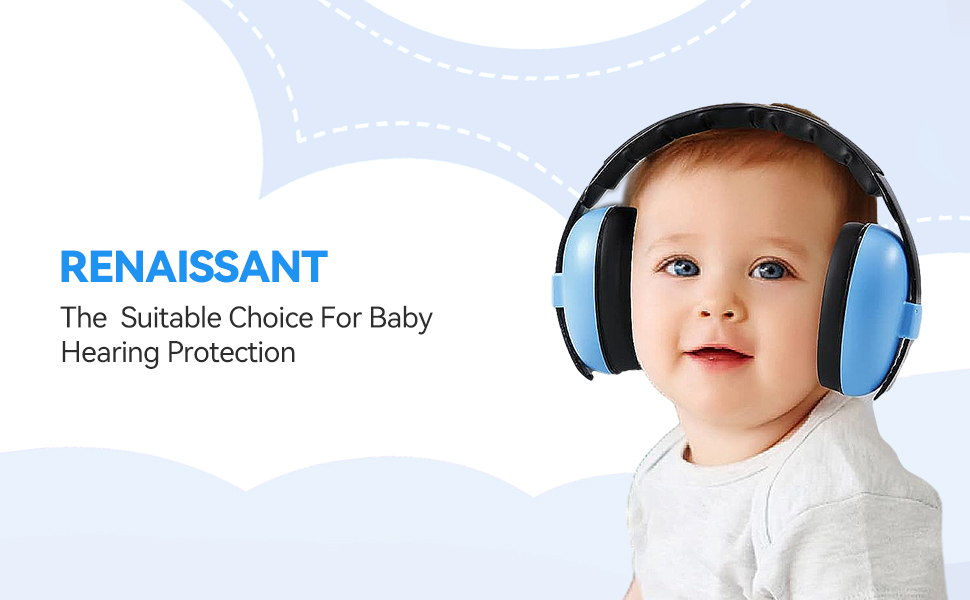 RENAISSANT

The  Suitable Choice For Baby Hearing Protection